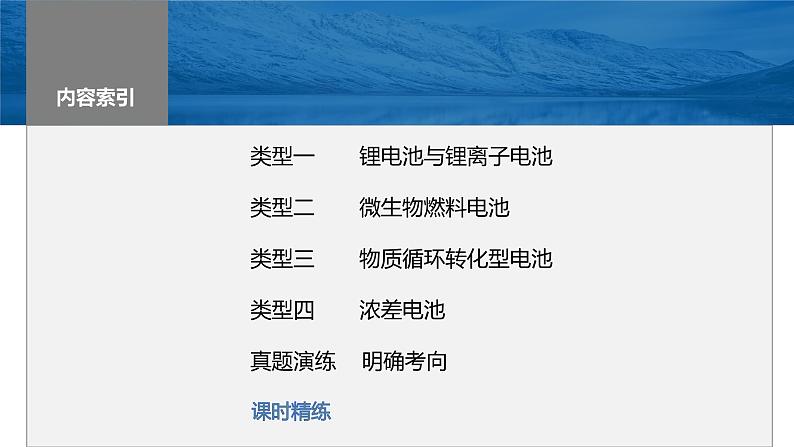 内容索引

类型一　锂电池与锂离子电池

类型二　微生物燃料电池

类型三　物质循环转化型电池

类型四　浓差电池

真题演练　明确考向

课时精练